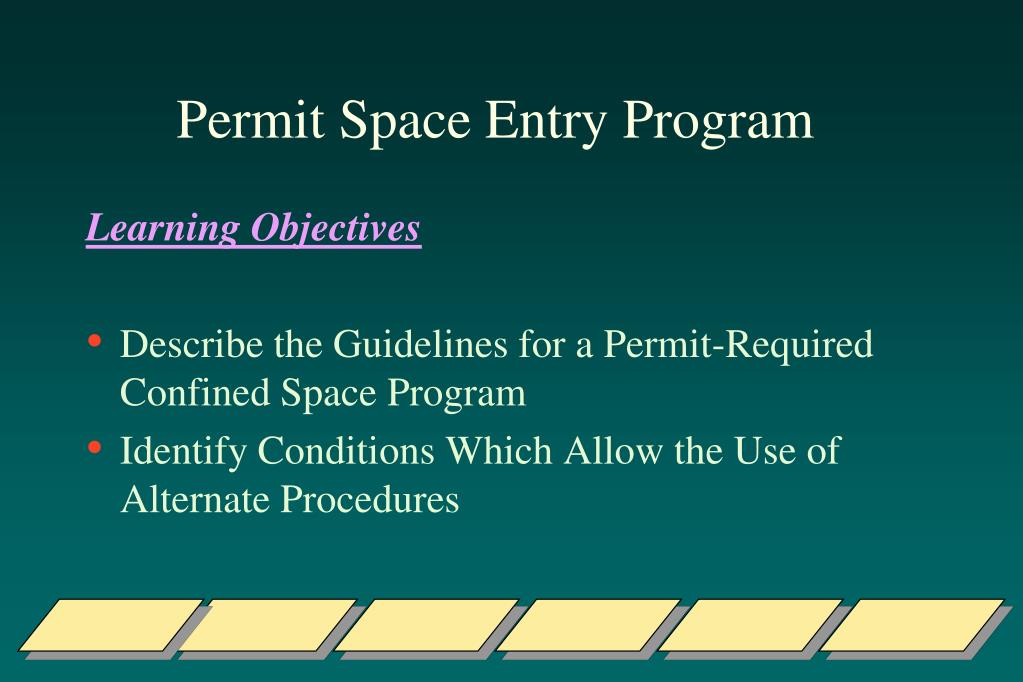 Permit Space Entry Program

Learning Objectives

• Describe the Guidelines for a Permit-Required Confined Space Program
• Identify Conditions Which Allow the Use of Alternate Procedures